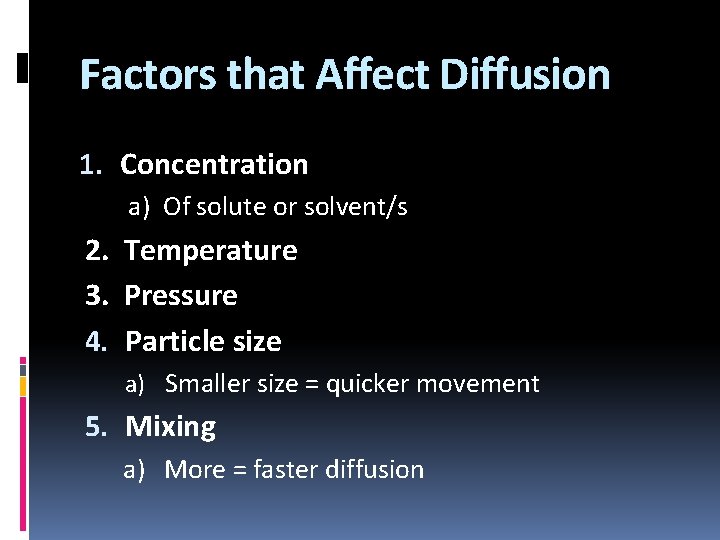 Factors that Affect Diffusion

1. Concentration
a) Of solute or solvent/s
2. Temperature
3. Pressure
4. Particle size
a) Smaller size = quicker movement
5. Mixing
a) More = faster diffusion